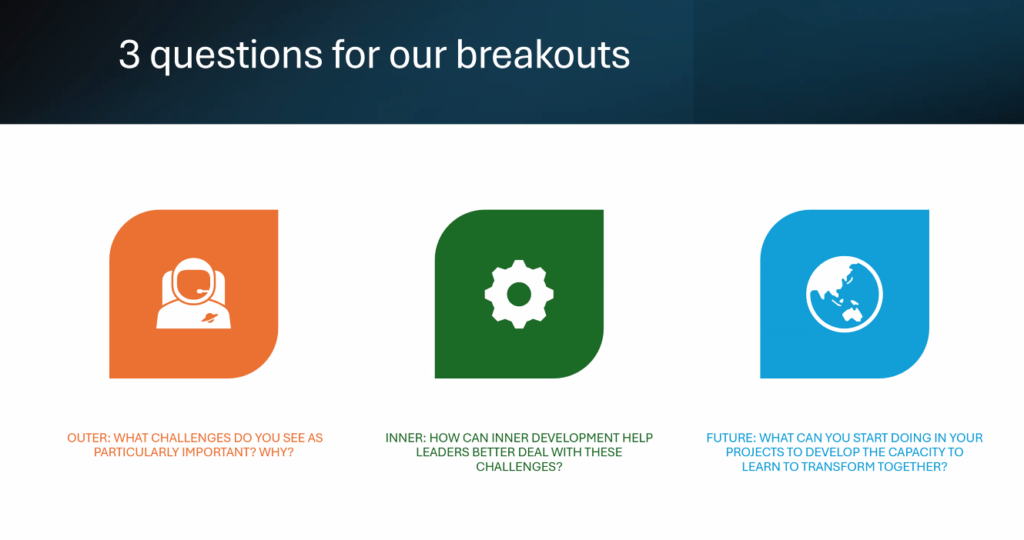 3 questions for our breakouts

OUTER: WHAT CHALLENGES DO YOU SEE AS PARTICULARLY IMPORTANT? WHY?

INNER: HOW CAN INNER DEVELOPMENT HELP LEADERS BETTER DEAL WITH THESE CHALLENGES?

FUTURE: WHAT CAN YOU START DOING IN YOUR PROJECTS TO DEVELOP THE CAPACITY TO LEARN TO TRANSFORM TOGETHER?